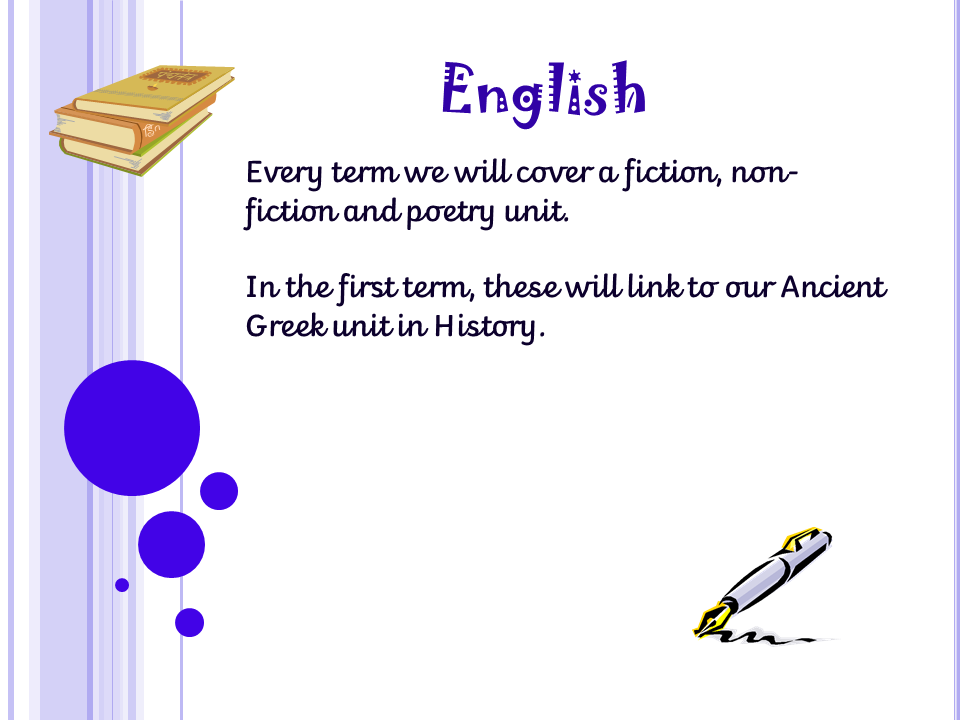 English

Every term we will cover a fiction, non-fiction and poetry unit.

In the first term, these will link to our Ancient Greek unit in History.